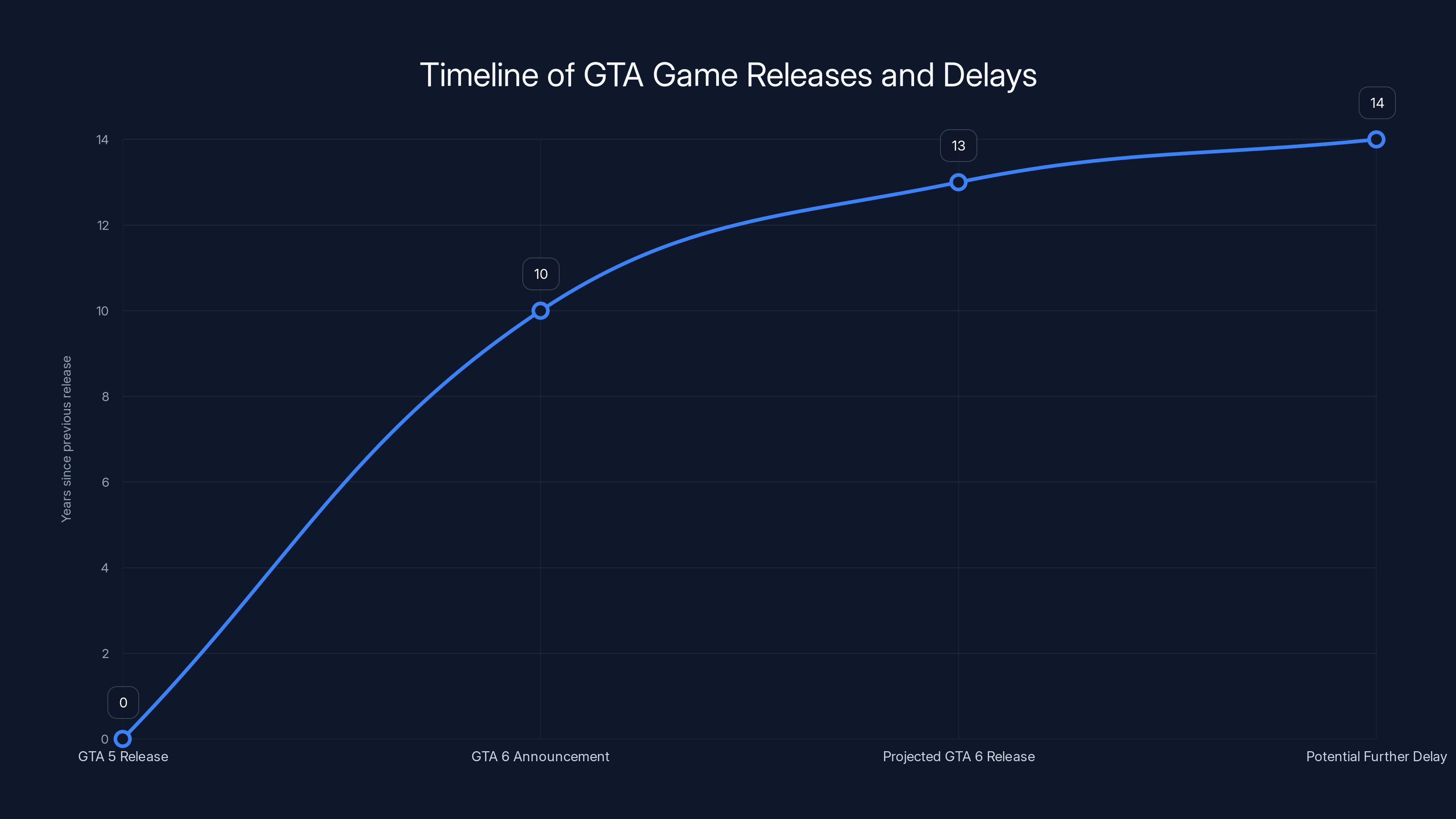 Timeline of GTA Game Releases and Delays

Years since previous release

14
12
10
8
6
4
2
0

0
10
13
14

GTA 5 Release
GTA 6 Announcement
Projected GTA 6 Release
Potential Further Delay